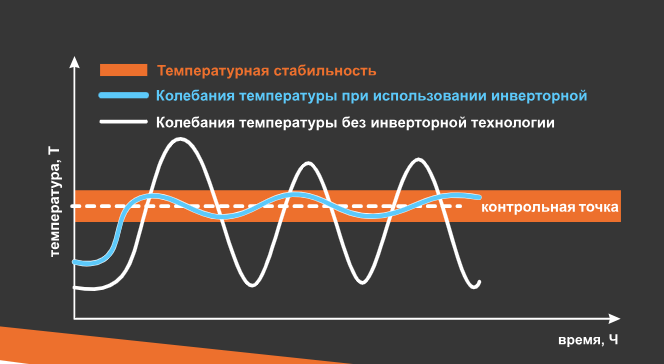 Температурная стабильность
Колебания температуры при использовании инверторной
Колебания температуры без инверторной технологии
температура, Т
контрольная точка
время, Ч